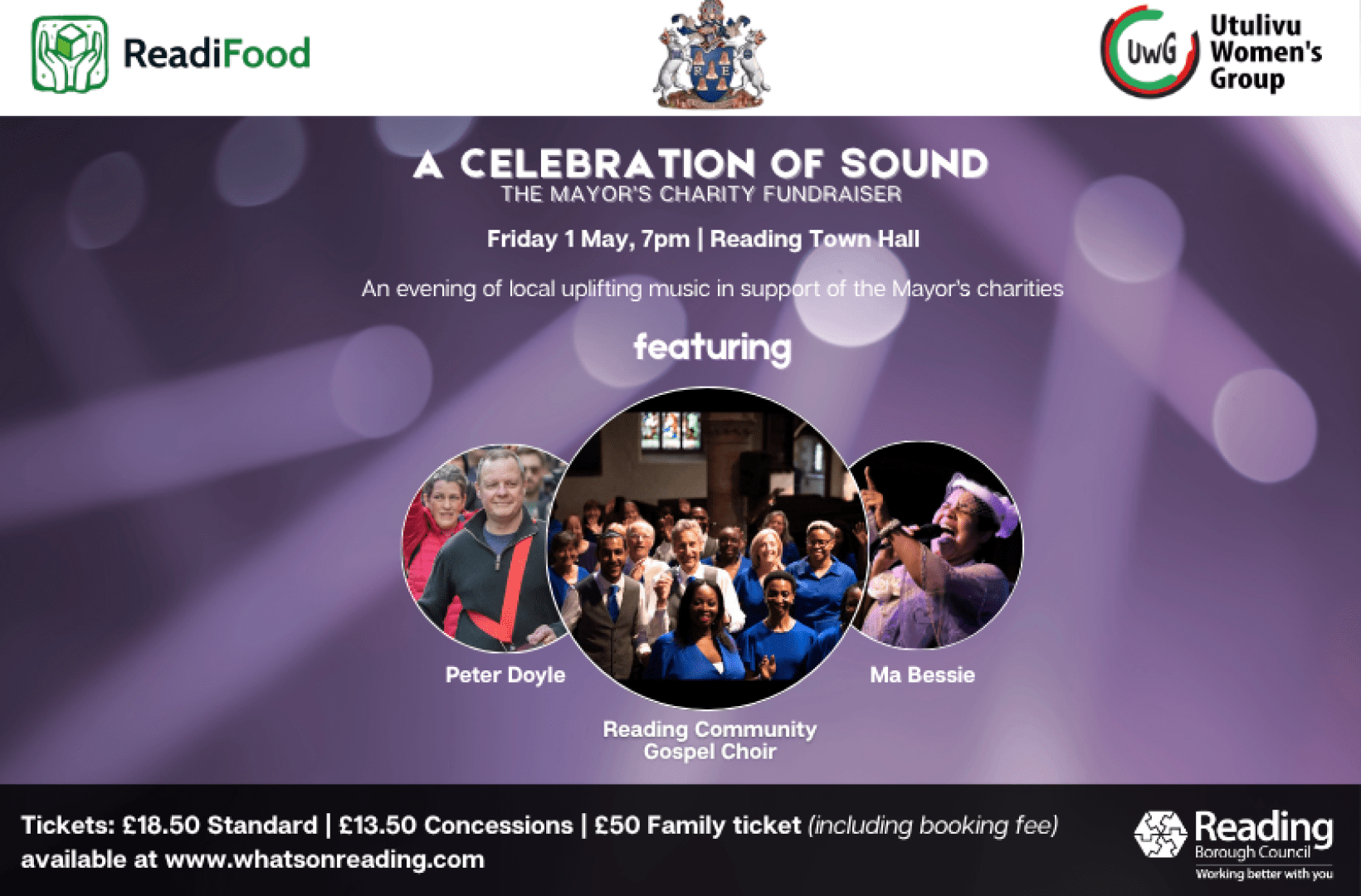 ReadiFood

UWG Utulivu Women's Group

A CELEBRATION OF SOUND
THE MAYOR'S CHARITY FUNDRAISER

Friday 1 May, 7pm | Reading Town Hall

An evening of local uplifting music in support of the Mayor's charities

featuring

Peter Doyle

Reading Community Gospel Choir

Ma Bessie

Tickets: £18.50 Standard | £13.50 Concessions | £50 Family ticket (including booking fee) available at www.whatsonreading.com

Reading Borough Council
Working better with you